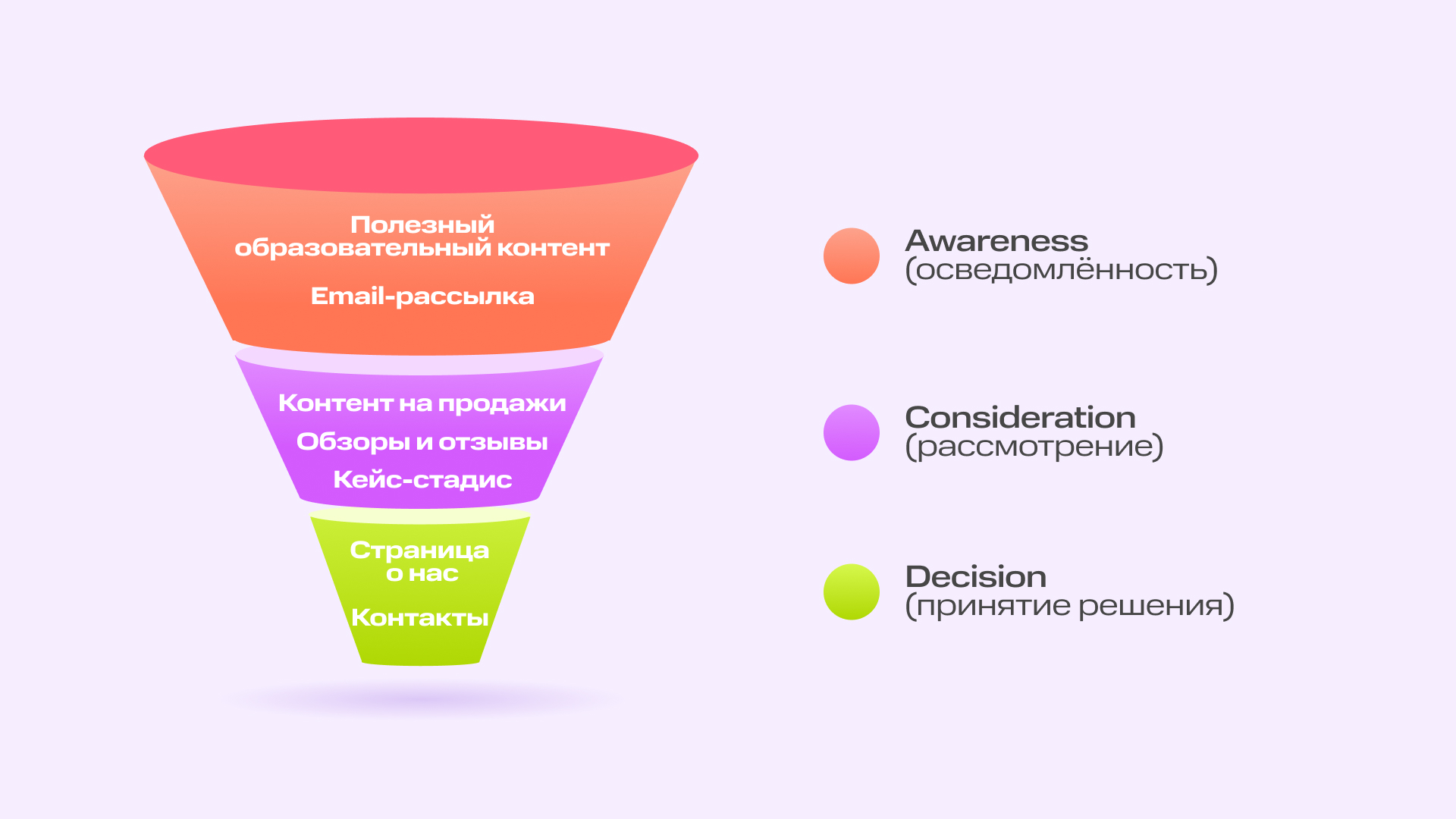 Полезный образовательный контент

Email-рассылка

Контент на продажи

Обзоры и отзывы

Кейс-стадис

Страница о нас

Контакты

Awareness
(осведомлённость)

Consideration
(рассмотрение)

Decision
(принятие решения)